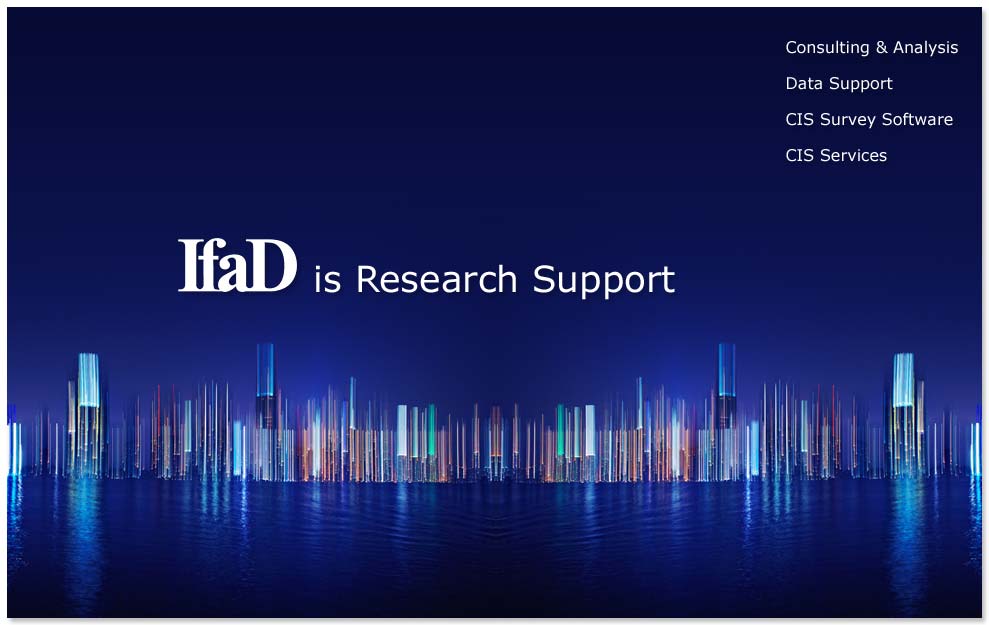 Consulting & Analysis
Data Support
CIS Survey Software
CIS Services

IfaD is Research Support